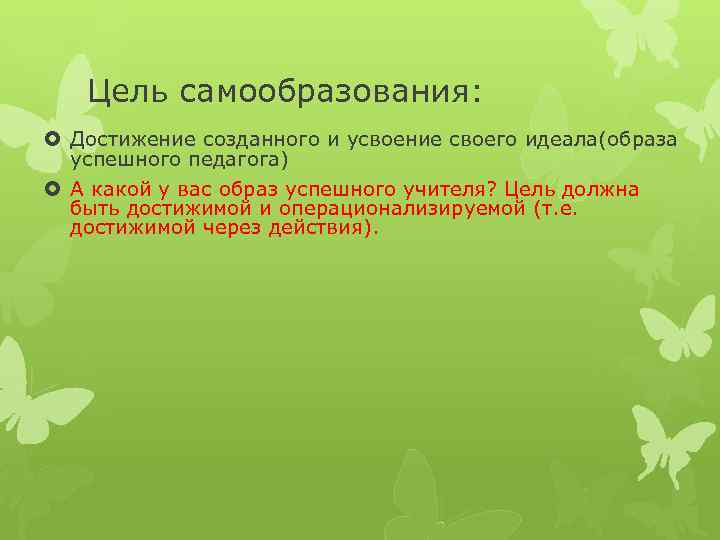 Цель самообразования:

Достижение созданного и усвоение своего идеала(образа успешного педагога)

А какой у вас образ успешного учителя? Цель должна быть достижимой и операционализируемой (т.е. достижимой через действия).